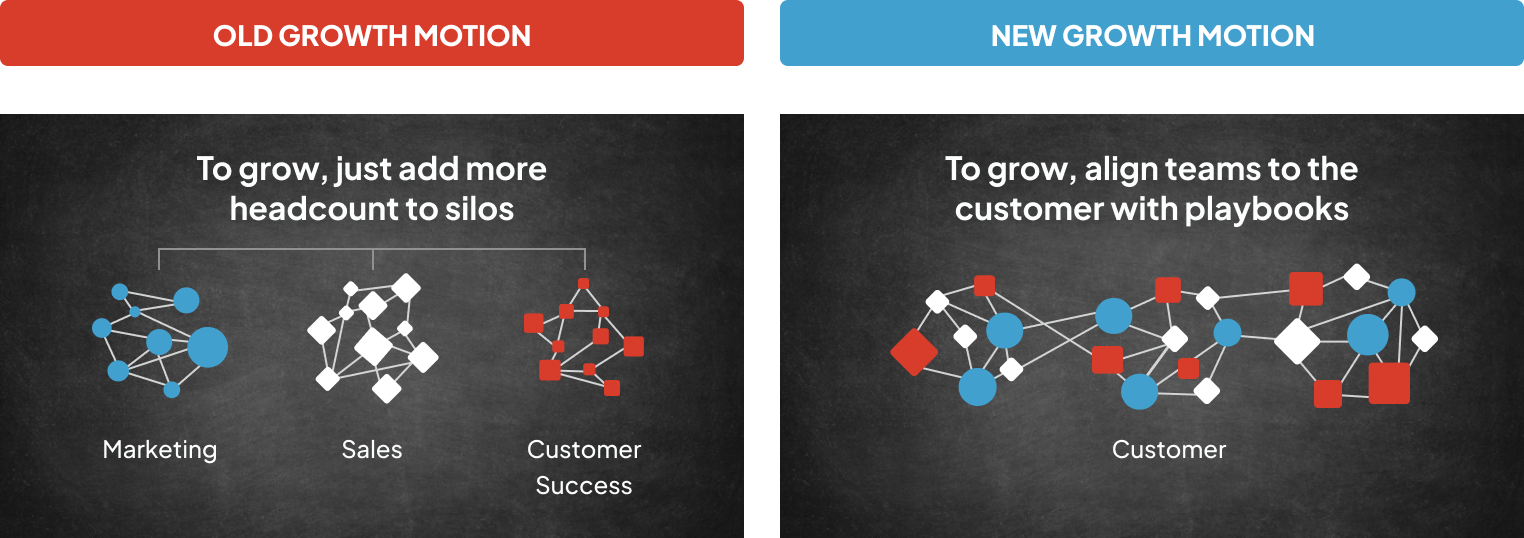 OLD GROWTH MOTION

To grow, just add more headcount to silos

Marketing

Sales

Customer Success

NEW GROWTH MOTION

To grow, align teams to the customer with playbooks

Customer